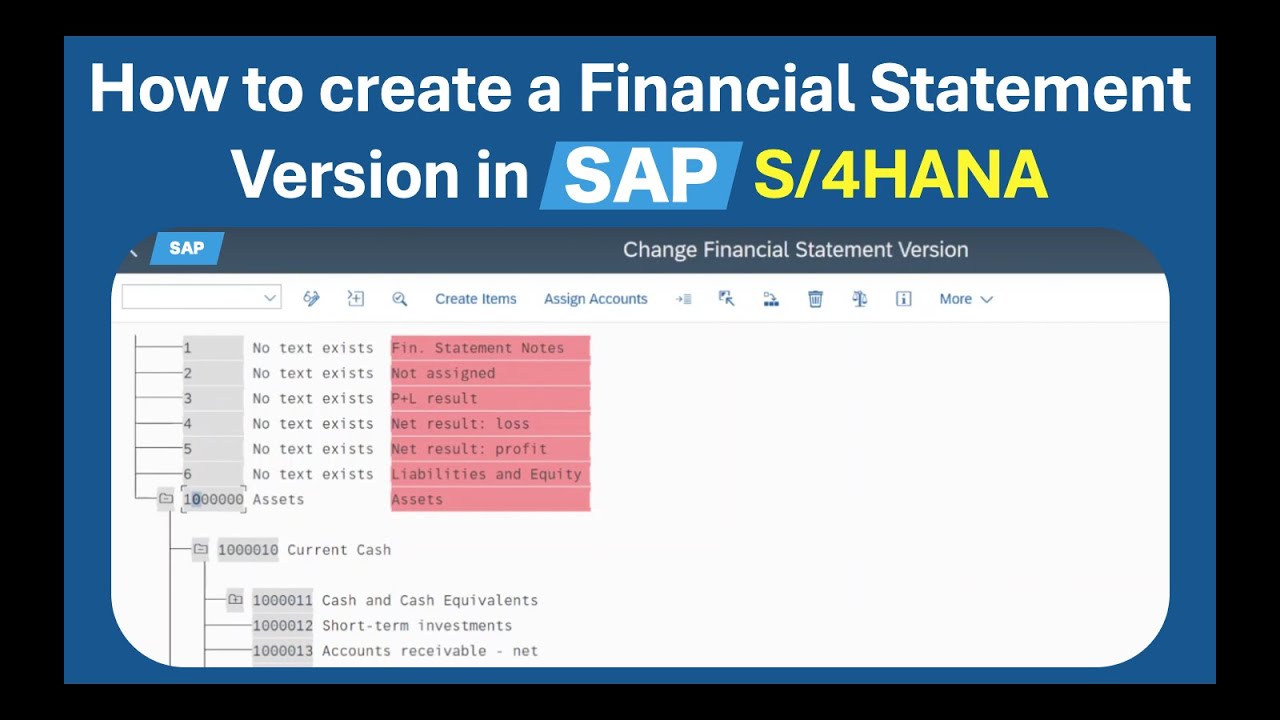 How to create a Financial Statement Version in SAP S/4HANA

SAP Change Financial Statement Version

Create Items Assign Accounts More

1 No text exists Fin. Statement Notes
2 No text exists Not assigned
3 No text exists P+L result
4 No text exists Net result: loss
5 No text exists Net result: profit
6 No text exists Liabilities and Equity
1000000 Assets Assets

1000010 Current Cash

1000011 Cash and Cash Equivalents
1000012 Short-term investments
1000013 Accounts receivable - net